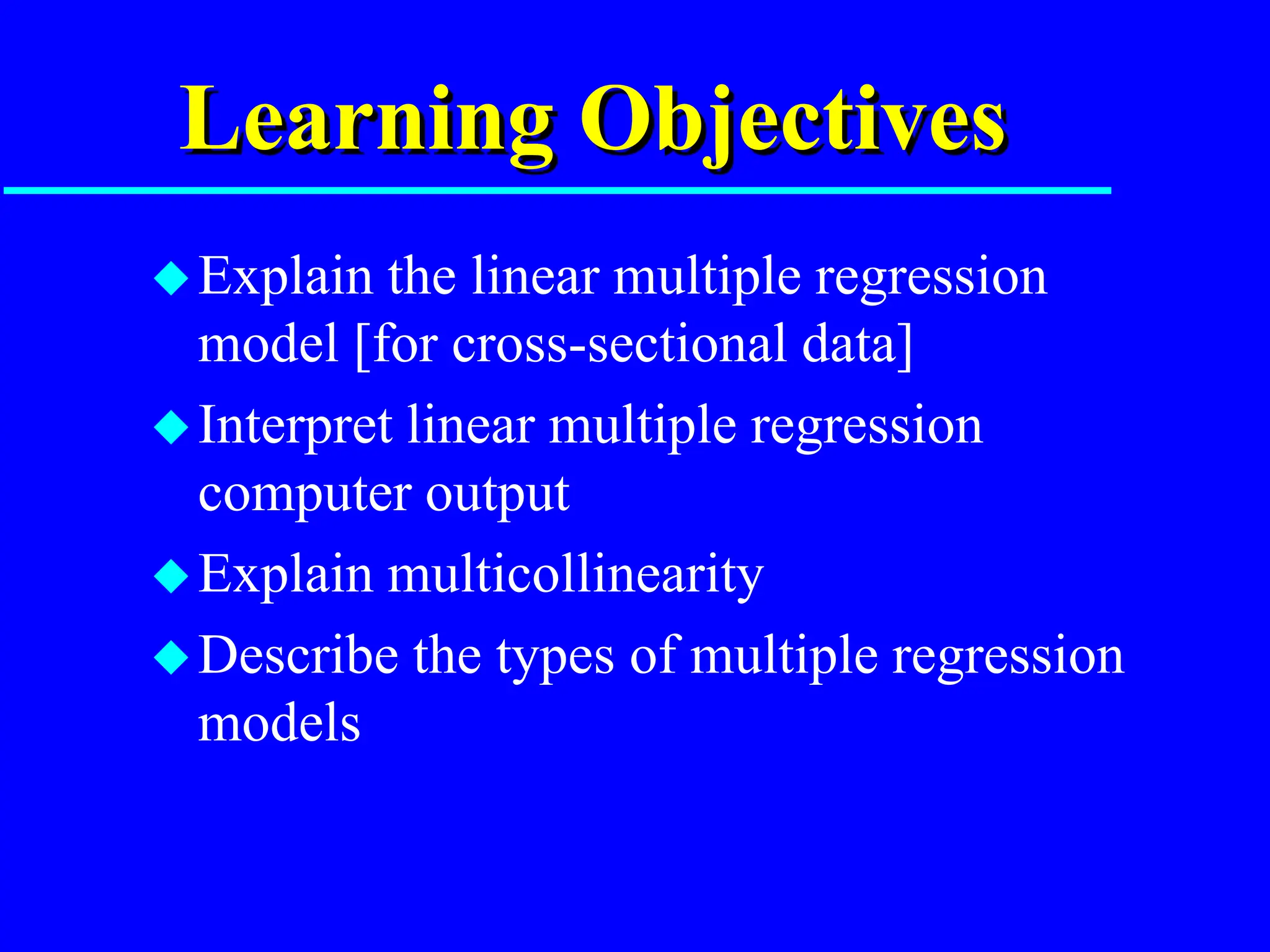 Learning Objectives

◆ Explain the linear multiple regression model [for cross-sectional data]

◆ Interpret linear multiple regression computer output

◆ Explain multicollinearity

◆ Describe the types of multiple regression models